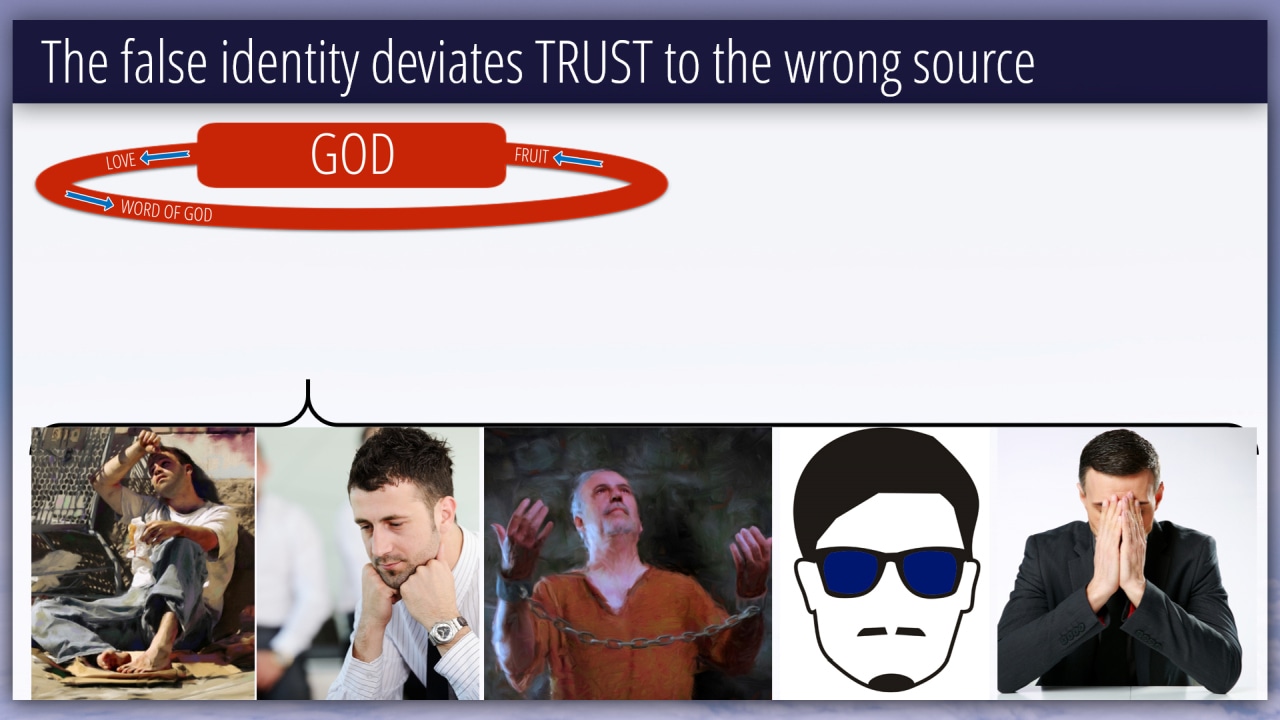 The false identity deviates TRUST to the wrong source

GOD

LOVE

FRUIT

WORD OF GOD